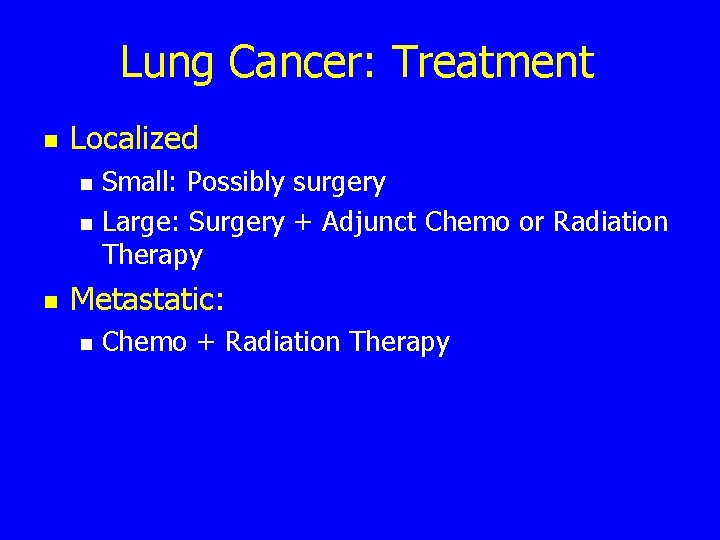 Lung Cancer: Treatment

- Localized
  - Small: Possibly surgery
  - Large: Surgery + Adjunct Chemo or Radiation Therapy
- Metastatic:
  - Chemo + Radiation Therapy